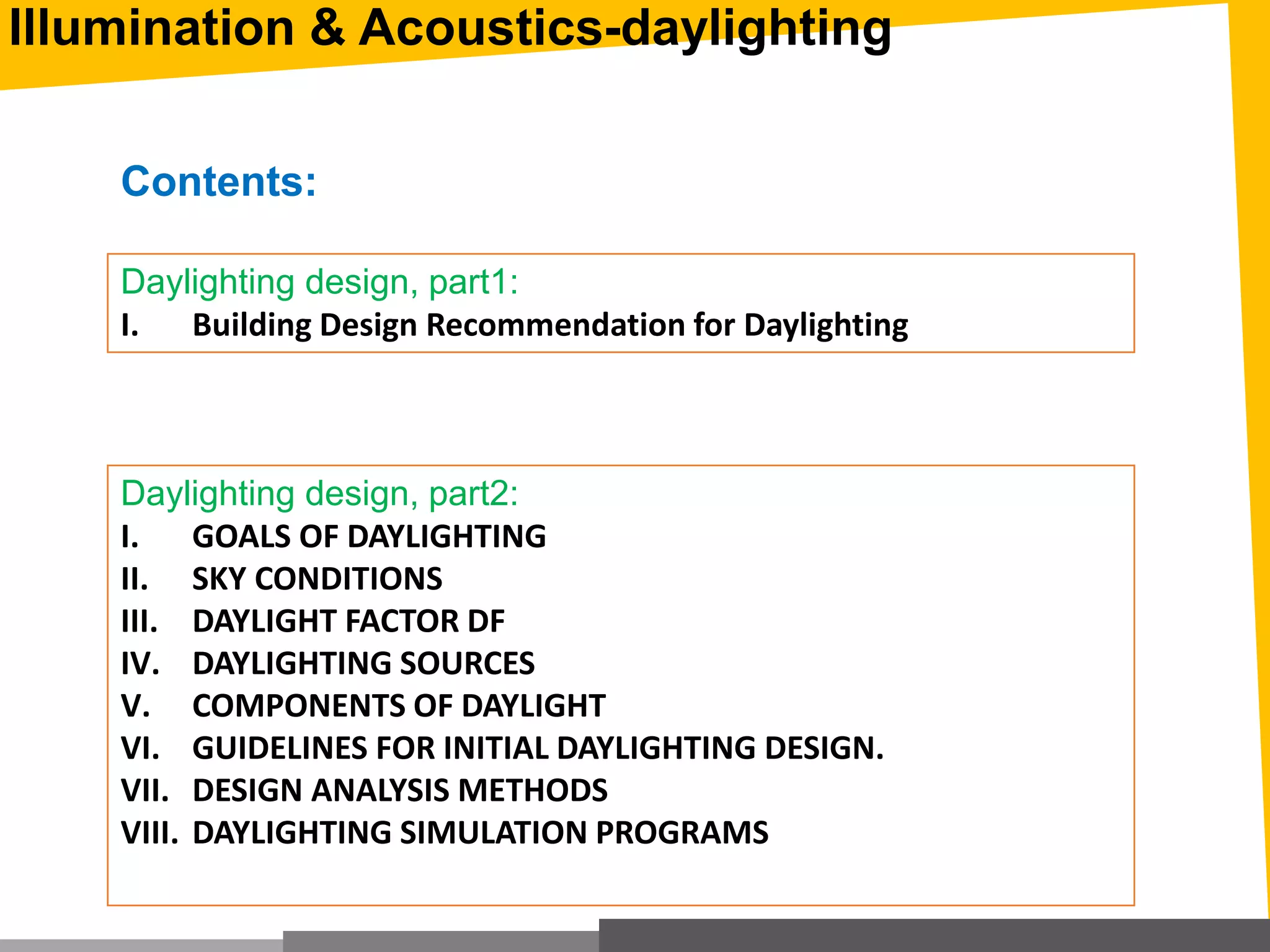 Illumination & Acoustics-daylighting

Contents:

Daylighting design, part1:
I. Building Design Recommendation for Daylighting

Daylighting design, part2:
I. GOALS OF DAYLIGHTING
II. SKY CONDITIONS
III. DAYLIGHT FACTOR DF
IV. DAYLIGHTING SOURCES
V. COMPONENTS OF DAYLIGHT
VI. GUIDELINES FOR INITIAL DAYLIGHTING DESIGN.
VII. DESIGN ANALYSIS METHODS
VIII. DAYLIGHTING SIMULATION PROGRAMS